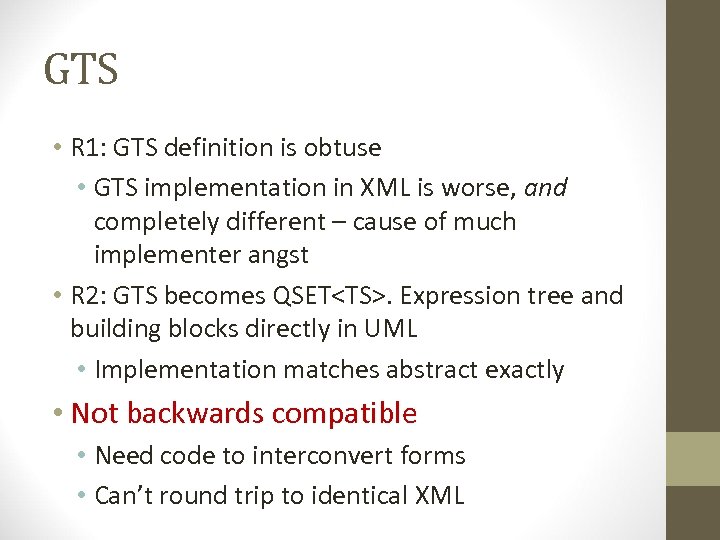 GTS

• R1: GTS definition is obtuse
  • GTS implementation in XML is worse, and completely different – cause of much implementer angst
• R2: GTS becomes QSET<TS>. Expression tree and building blocks directly in UML
  • Implementation matches abstract exactly
• Not backwards compatible
  • Need code to interconvert forms
  • Can't round trip to identical XML